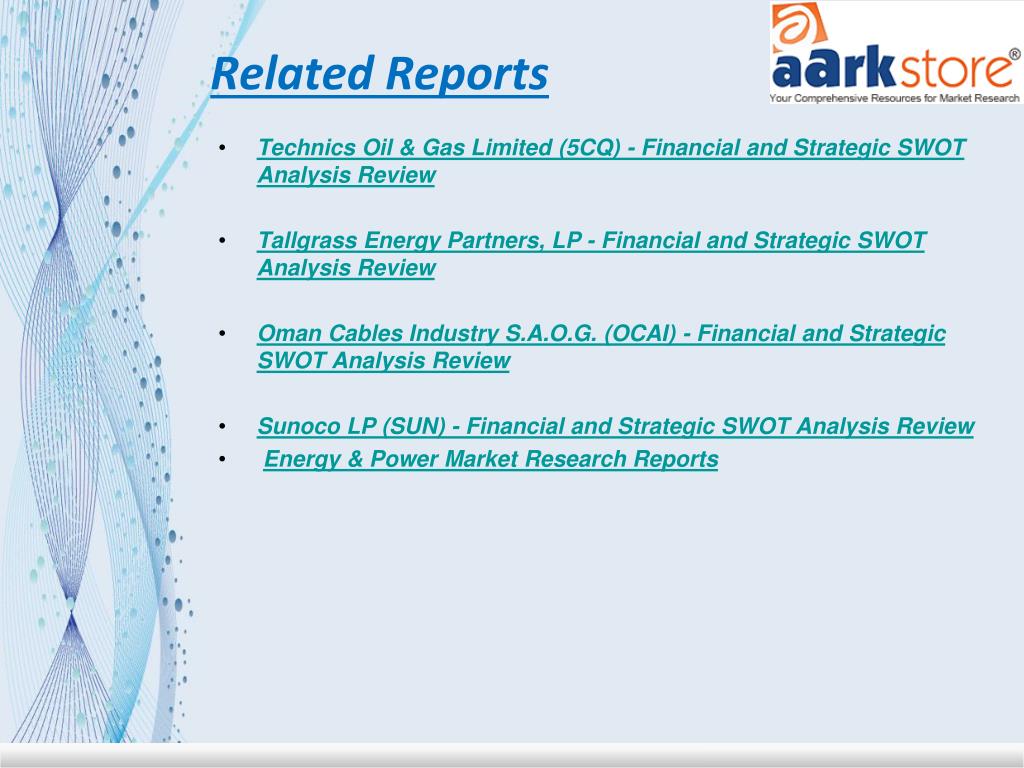 Related Reports

aarkstore®
Your Comprehensive Resources for Market Research

• Technics Oil & Gas Limited (5CQ) - Financial and Strategic SWOT Analysis Review

• Tallgrass Energy Partners, LP - Financial and Strategic SWOT Analysis Review

• Oman Cables Industry S.A.O.G. (OCAI) - Financial and Strategic SWOT Analysis Review

• Sunoco LP (SUN) - Financial and Strategic SWOT Analysis Review
• Energy & Power Market Research Reports